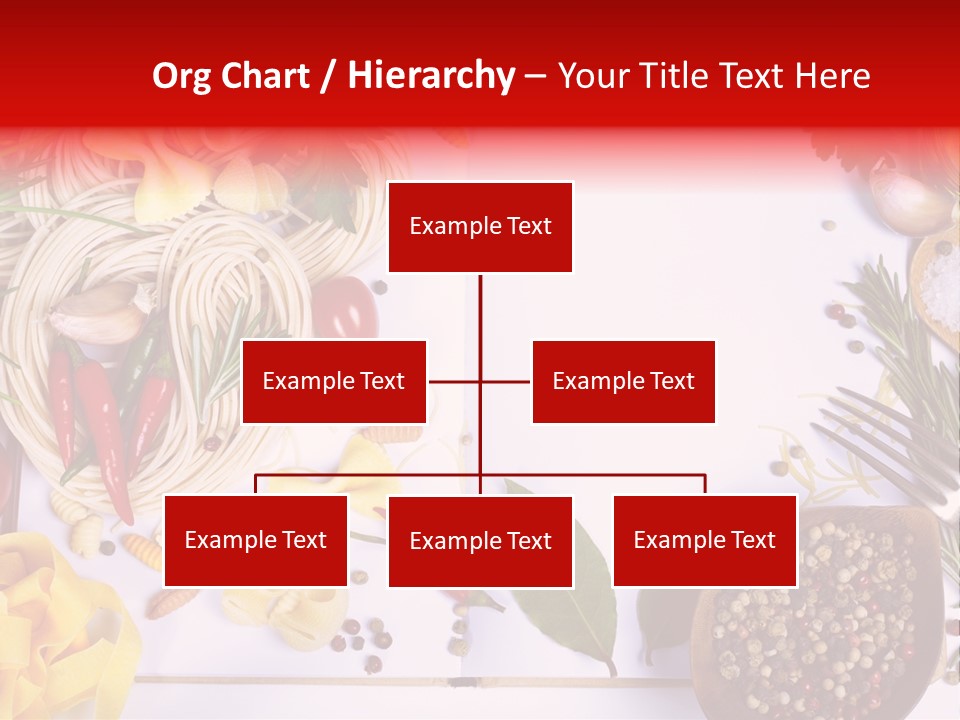 Org Chart / Hierarchy – Your Title Text Here

Example Text

Example Text

Example Text

Example Text

Example Text

Example Text